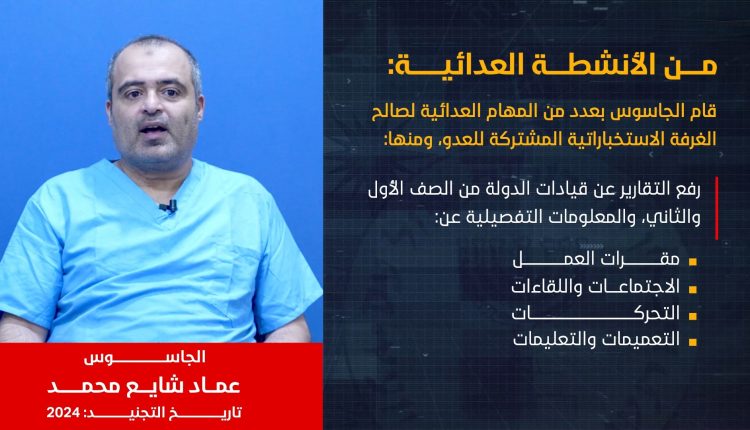 من الأنشطة العدائية:

قام الجاسوس بعدد من المهام العدائية لصالح الغرفة الاستخباراتية المشتركة للعدو، ومنها:

رفع التقارير عن قيادات الدولة من الصف الأول والثاني، والمعلومات التفصيلية عن:

مقرات العمل
الاجتماعات واللقاءات
التحركات
التعميمات والتعليمات

الجاسوس
عماد شايع محمد
تاريخ التجنيد: 2024